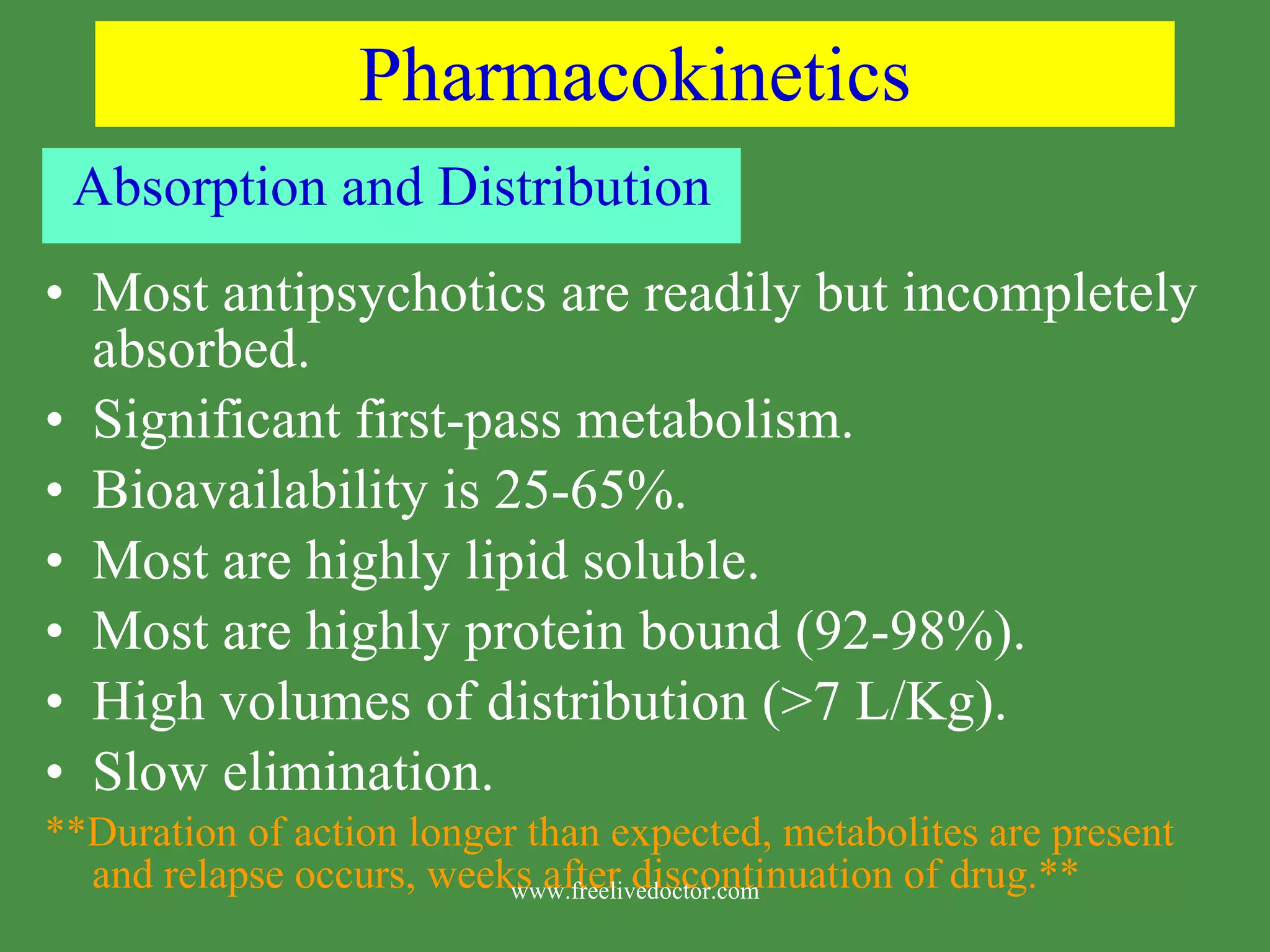 Pharmacokinetics

Absorption and Distribution

• Most antipsychotics are readily but incompletely absorbed.
• Significant first-pass metabolism.
• Bioavailability is 25-65%.
• Most are highly lipid soluble.
• Most are highly protein bound (92-98%).
• High volumes of distribution (>7 L/Kg).
• Slow elimination.

**Duration of action longer than expected, metabolites are present and relapse occurs, weeks after discontinuation of drug.**

www.freelivedoctor.com